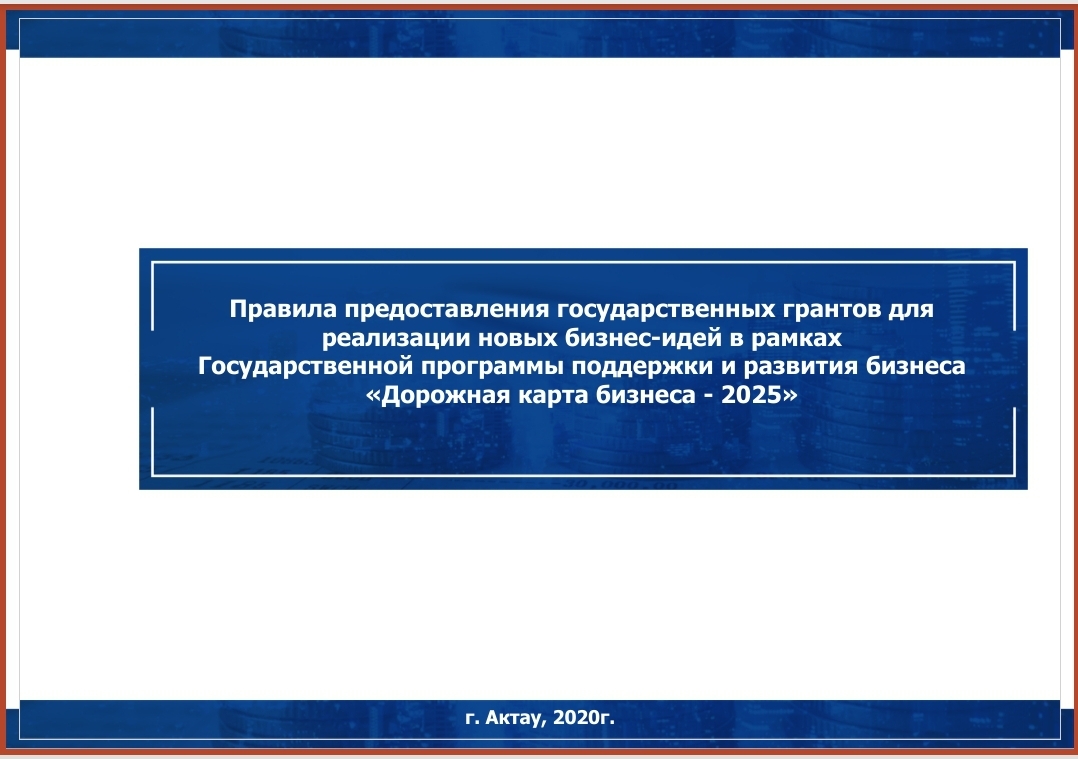 Правила предоставления государственных грантов для реализации новых бизнес-идей в рамках Государственной программы поддержки и развития бизнеса «Дорожная карта бизнеса - 2025»

г. Актау, 2020г.